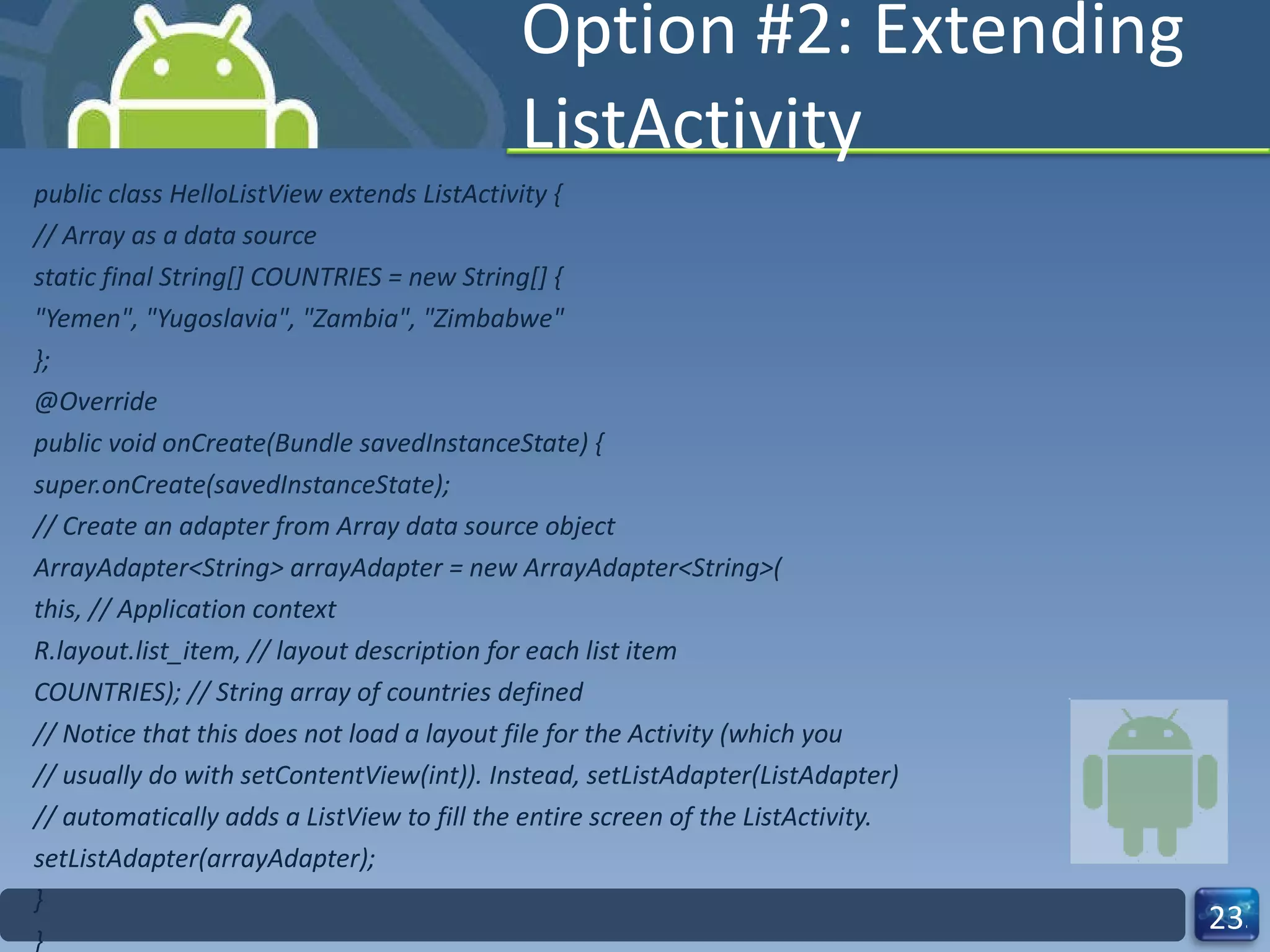 Option #2: Extending ListActivity

public class HelloListView extends ListActivity {
// Array as a data source
static final String[] COUNTRIES = new String[] {
"Yemen", "Yugoslavia", "Zambia", "Zimbabwe"
};
@Override
public void onCreate(Bundle savedInstanceState) {
super.onCreate(savedInstanceState);
// Create an adapter from Array data source object
ArrayAdapter<String> arrayAdapter = new ArrayAdapter<String>(
this, // Application context
R.layout.list_item, // layout description for each list item
COUNTRIES); // String array of countries defined
// Notice that this does not load a layout file for the Activity (which you
// usually do with setContentView(int)). Instead, setListAdapter(ListAdapter)
// automatically adds a ListView to fill the entire screen of the ListActivity.
setListAdapter(arrayAdapter);
}
}

23